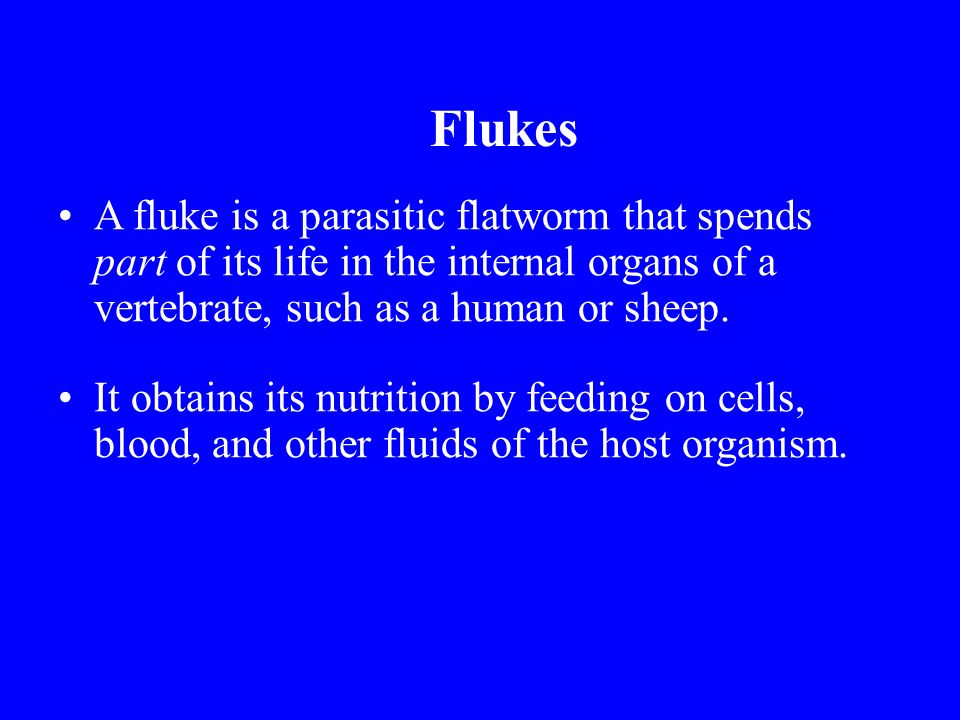 Flukes

• A fluke is a parasitic flatworm that spends part of its life in the internal organs of a vertebrate, such as a human or sheep.

• It obtains its nutrition by feeding on cells, blood, and other fluids of the host organism.